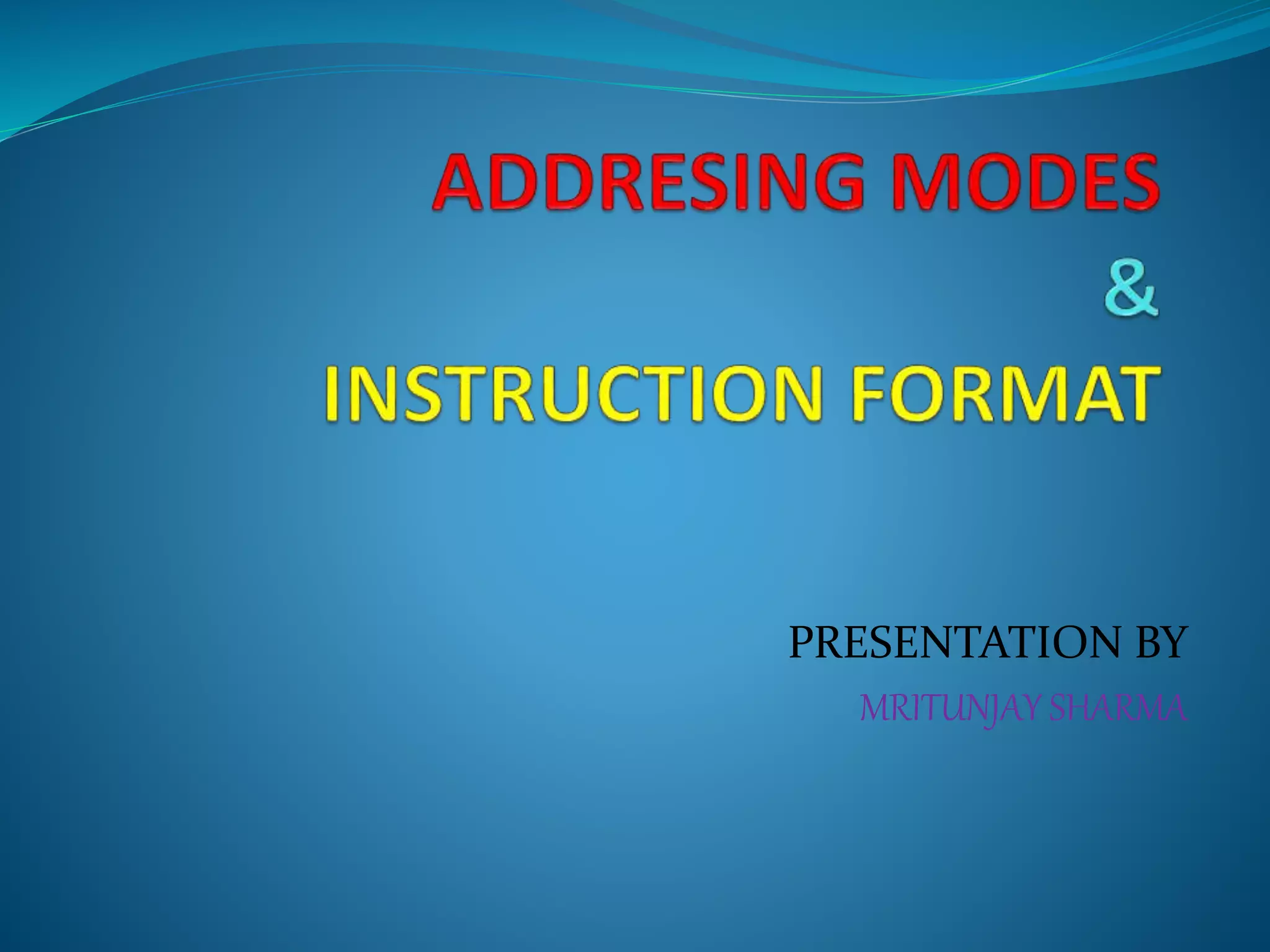 ADDRESING MODES
&
INSTRUCTION FORMAT

PRESENTATION BY
MRITUNJAY SHARMA